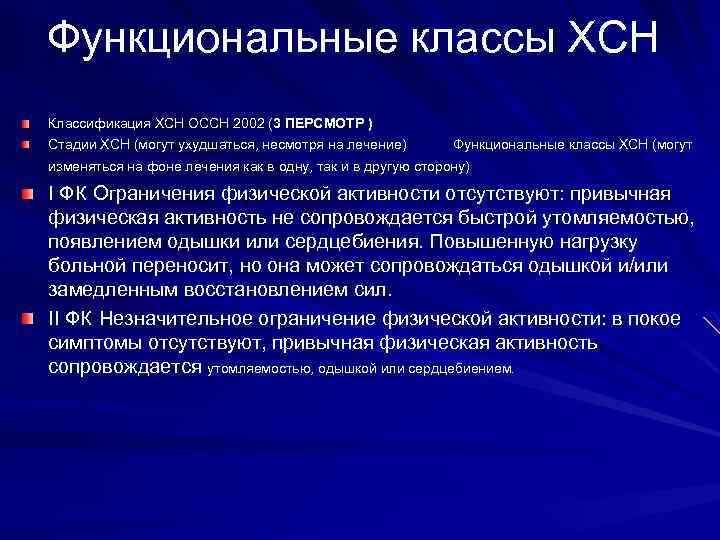 Функциональные классы ХСН

Классификация ХСН ОССН 2002 (3 ПЕРСМОТР )

Стадии ХСН (могут ухудшаться, несмотря на лечение) Функциональные классы ХСН (могут изменяться на фоне лечения как в одну, так и в другую сторону)

I ФК Ограничения физической активности отсутствуют: привычная физическая активность не сопровождается быстрой утомляемостью, появлением одышки или сердцебиения. Повышенную нагрузку больной переносит, но она может сопровождаться одышкой и/или замедленным восстановлением сил.

II ФК Незначительное ограничение физической активности: в покое симптомы отсутствуют, привычная физическая активность сопровождается утомляемостью, одышкой или сердцебиением.